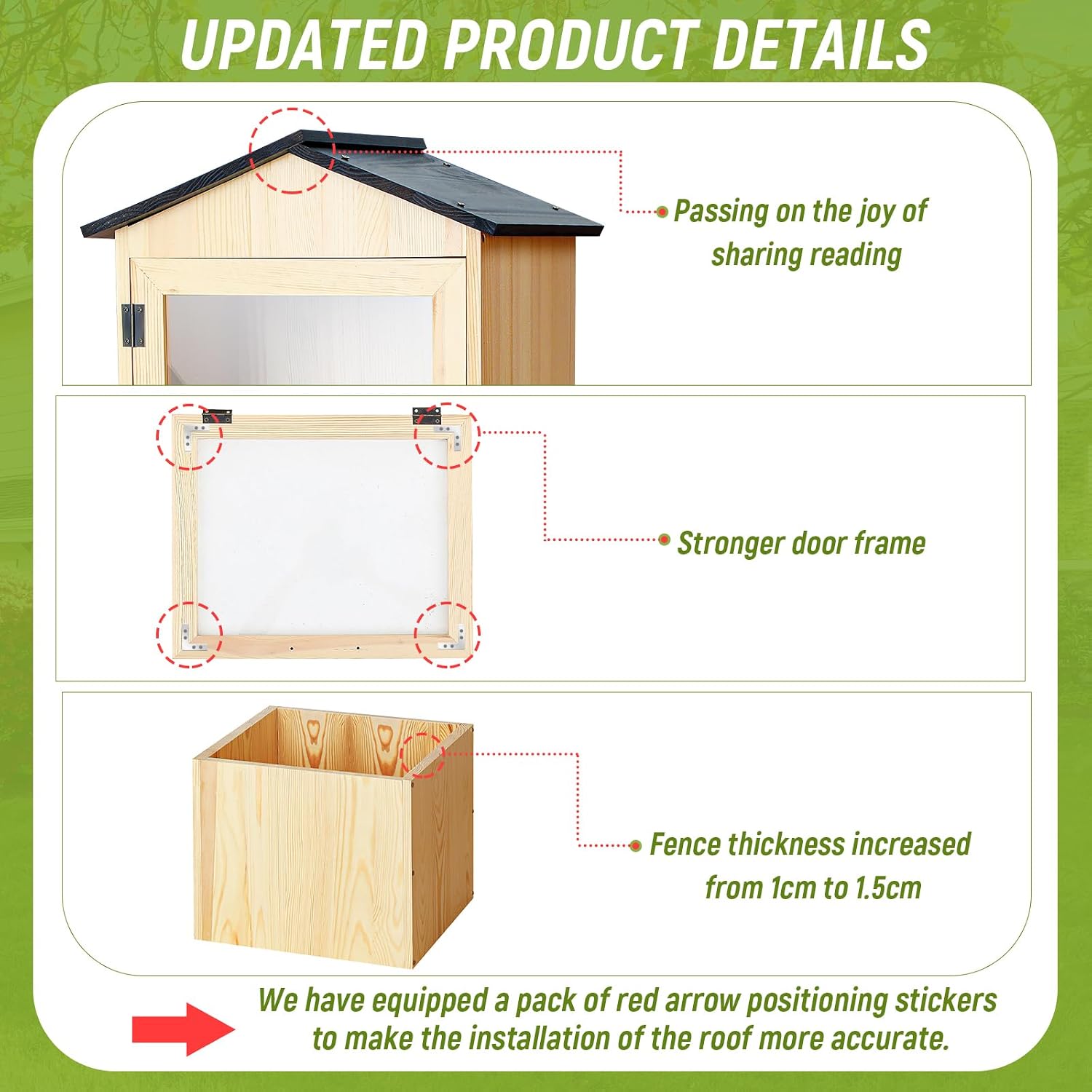 UPDATED PRODUCT DETAILS

Passing on the joy of sharing reading

Stronger door frame

Fence thickness increased from 1cm to 1.5cm

We have equipped a pack of red arrow positioning stickers to make the installation of the roof more accurate.